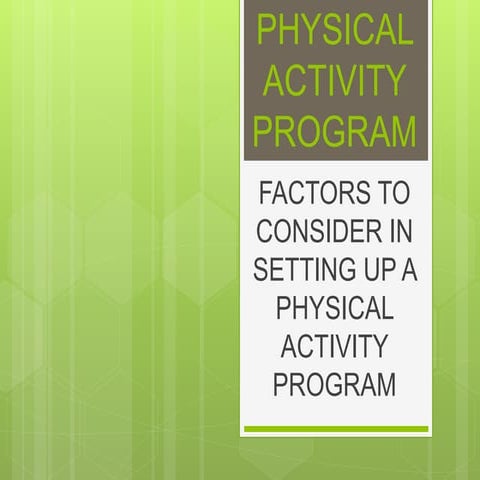 PHYSICAL ACTIVITY PROGRAM

FACTORS TO CONSIDER IN SETTING UP A PHYSICAL ACTIVITY PROGRAM